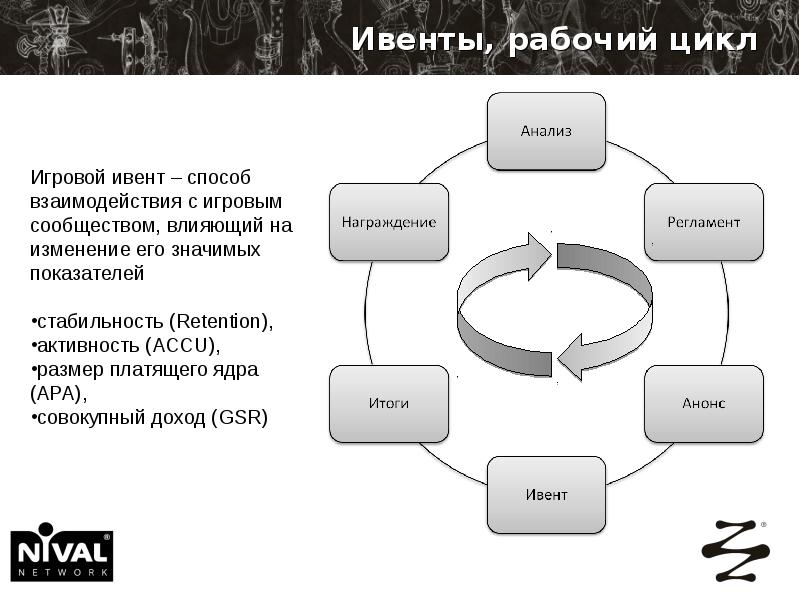 Ивенты, рабочий цикл

Игровой ивент – способ взаимодействия с игровым сообществом, влияющий на изменение его значимых показателей

•стабильность (Retention),
•активность (ACCU),
•размер платящего ядра (APA),
•совокупный доход (GSR)

Анализ

Регламент

Анонс

Ивент

Итоги

Награждение

NIVAL NETWORK